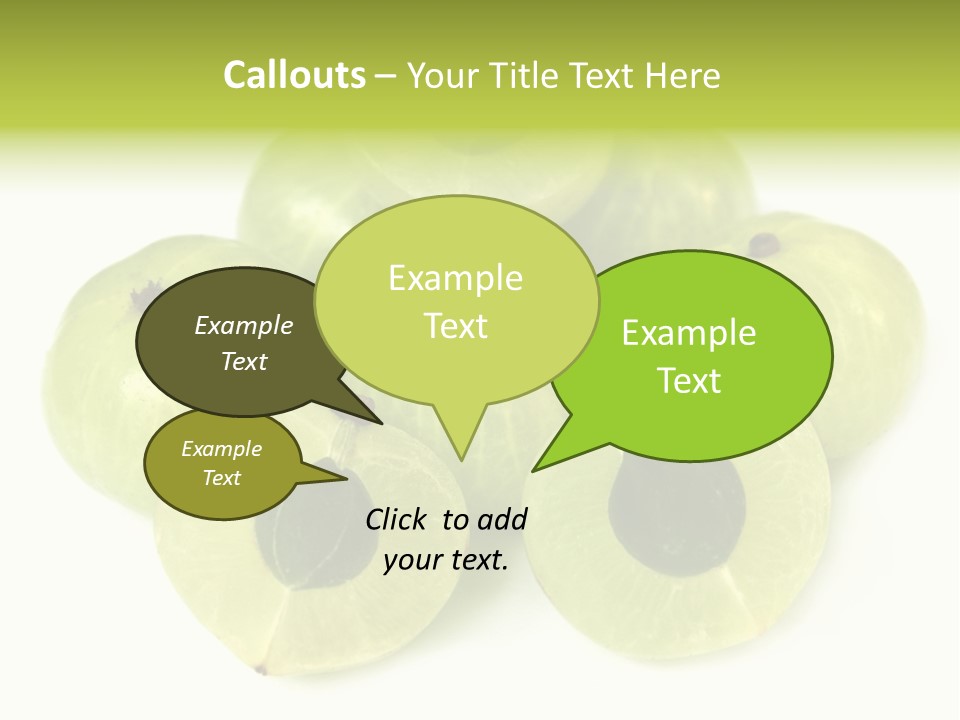 Callouts – Your Title Text Here

Example Text

Example Text

Example Text

Example Text

Click to add your text.